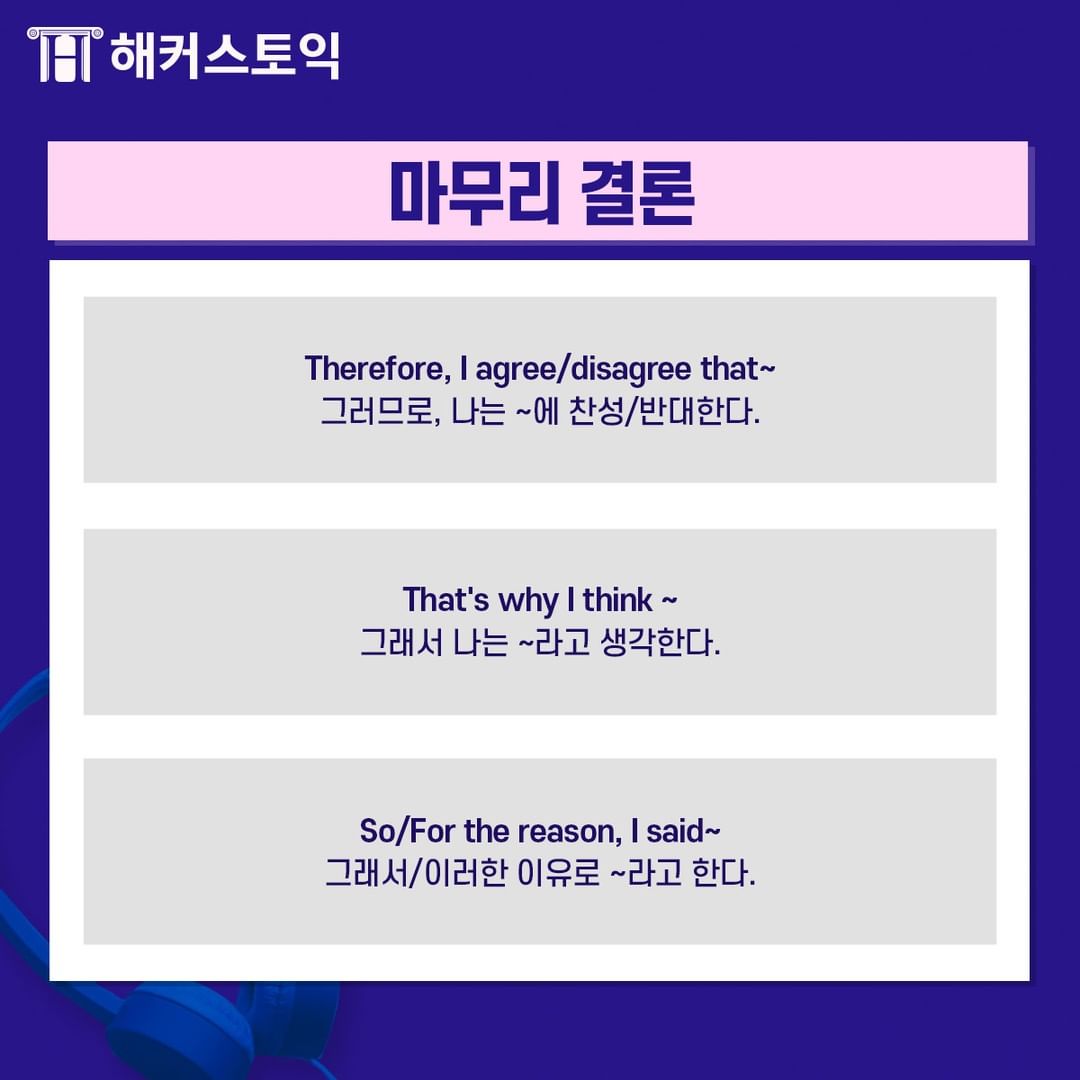 해커스토익

마무리 결론

Therefore, I agree/disagree that~
그러므로, 나는 ~에 찬성/반대한다.

That's why I think ~
그래서 나는 ~라고 생각한다.

So/For the reason, I said~
그래서/이러한 이유로 ~라고 한다.